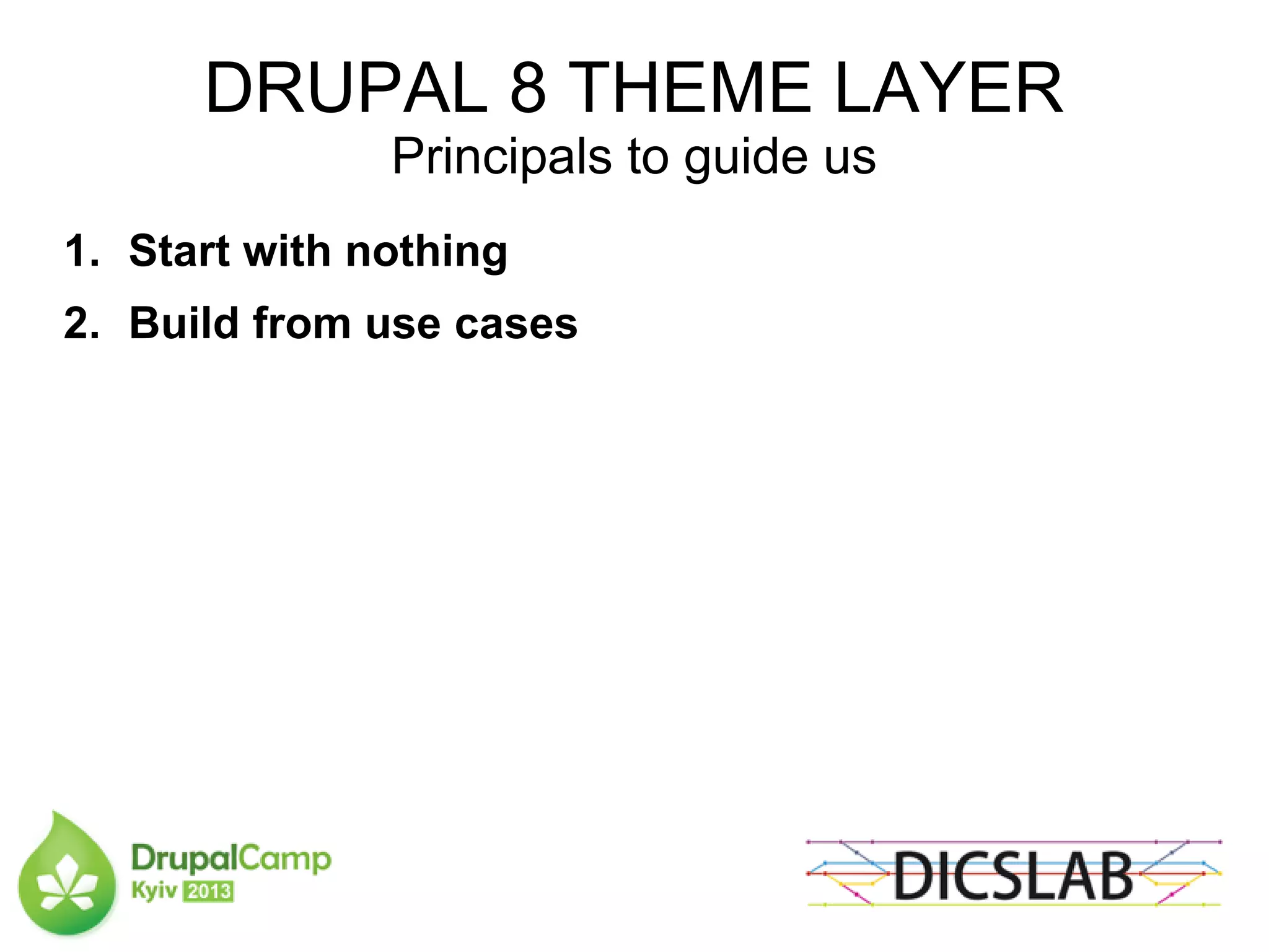 DRUPAL 8 THEME LAYER
Principals to guide us

1. Start with nothing
2. Build from use cases

DrupalCamp
Kyiv 2013

DICSLAB